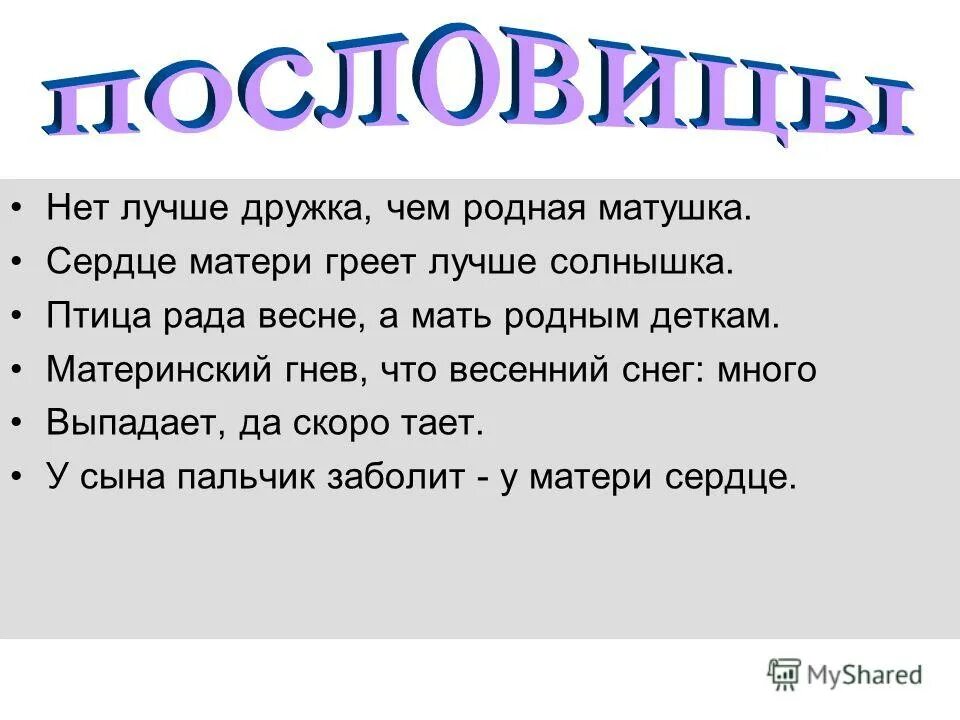 ПОСЛОВИЦЫ

• Нет лучше дружка, чем родная матушка.
• Сердце матери греет лучше солнышка.
• Птица рада весне, а мать родным деткам.
• Материнский гнев, что весенний снег: много
• Выпадает, да скоро тает.
• У сына пальчик заболит - у матери сердце.

MyShared